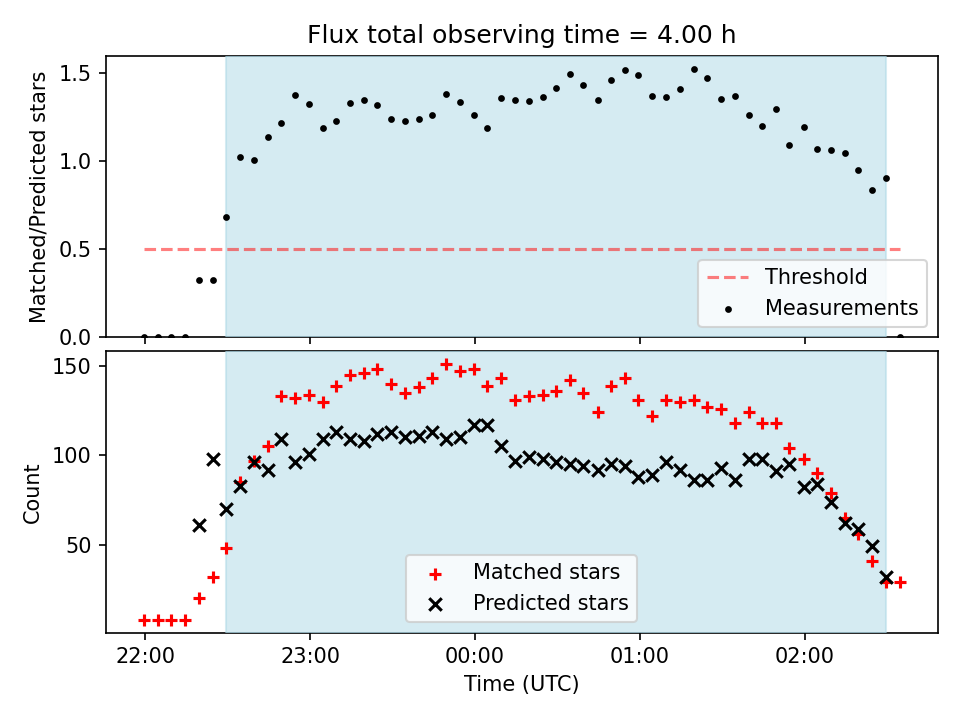 Flux total observing time = 4.00 h

Matched/Predicted stars

1.5
1.0
0.5
0.0

Threshold
Measurements

Count

150
100
50

Matched stars
Predicted stars

22:00
23:00
00:00
01:00
02:00

Time (UTC)